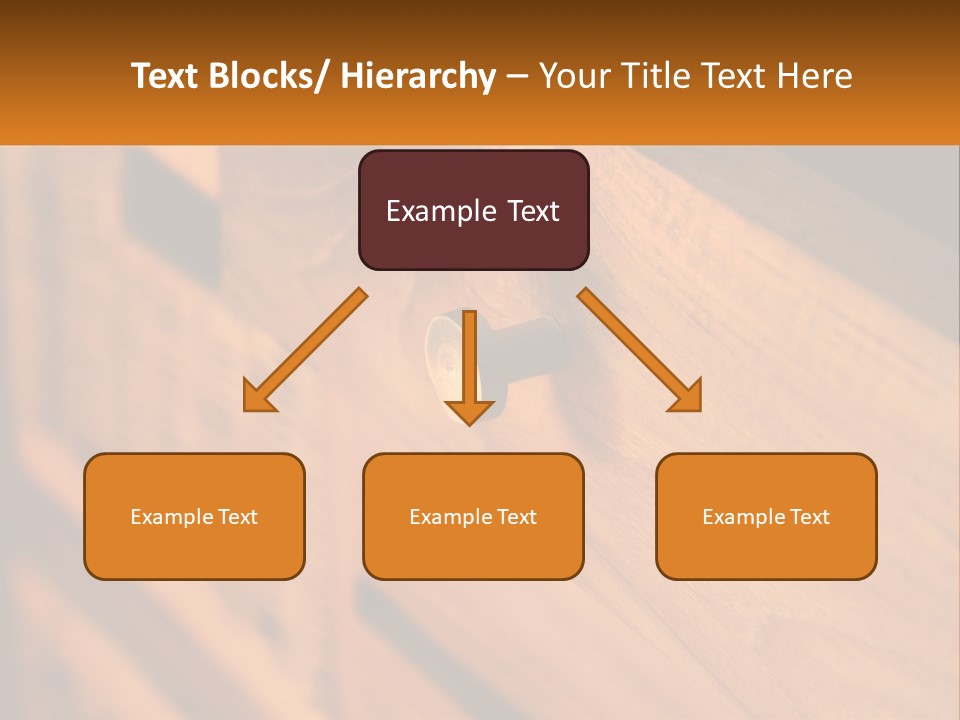 Text Blocks/ Hierarchy – Your Title Text Here

Example Text

Example Text

Example Text

Example Text